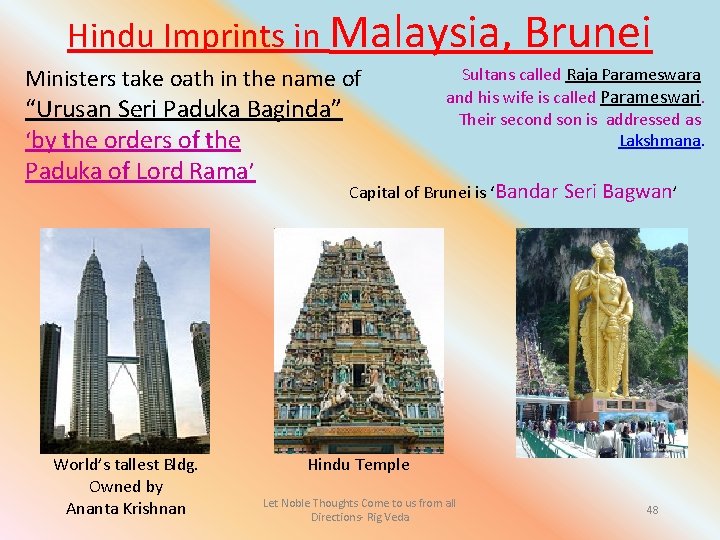 Hindu Imprints in Malaysia, Brunei

Ministers take oath in the name of "Urusan Seri Paduka Baginda" 'by the orders of the Paduka of Lord Rama'

Sultans called Raja Parameswara and his wife is called Parameswari. Their second son is addressed as Lakshmana.

Capital of Brunei is 'Bandar Seri Bagwan'

World's tallest Bldg.
Owned by
Ananta Krishnan

Hindu Temple

Let Noble Thoughts Come to us from all Directions- Rig Veda

48